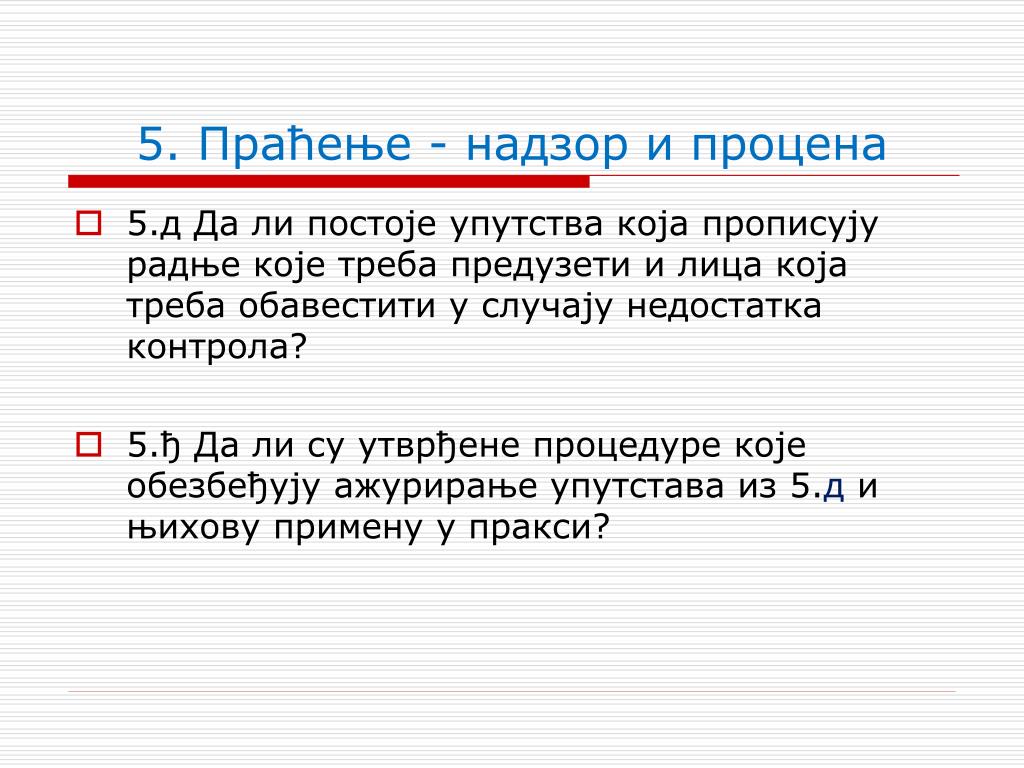 5. Праћење - надзор и процена

5.д Да ли постоје упутства која прописују радње које треба предузети и лица која треба обавестити у случају недостатка контрола?

5.ђ Да ли су утврђене процедуре које обезбеђују ажурирање упутстава из 5.д и њихову примену у пракси?